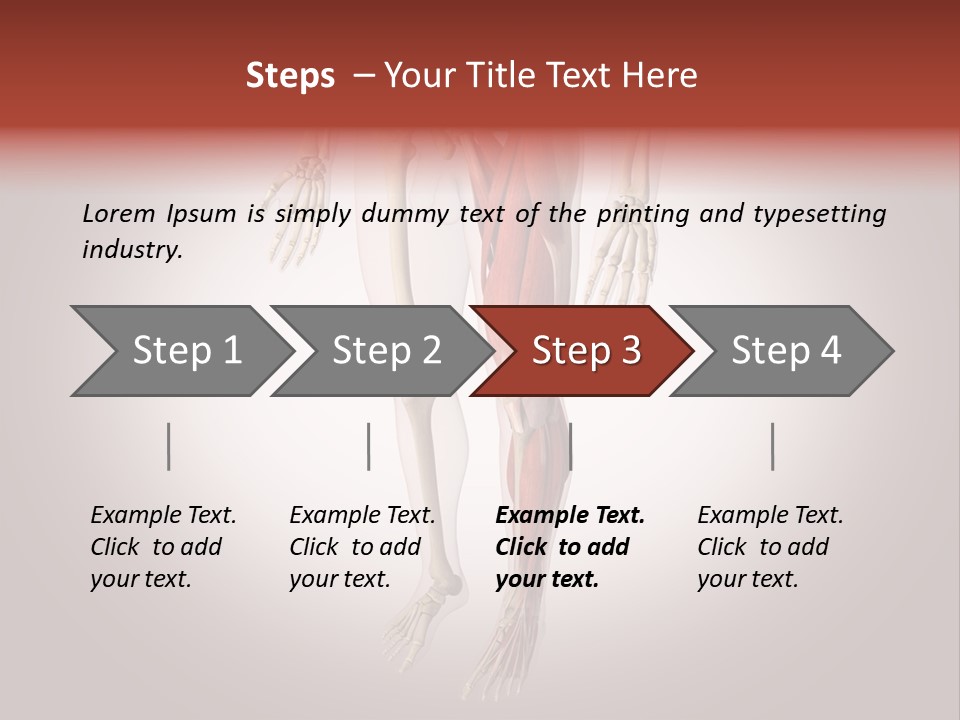 Steps – Your Title Text Here

Lorem Ipsum is simply dummy text of the printing and typesetting industry.

Step 1

Step 2

Step 3

Step 4

Example Text. Click to add your text.

Example Text. Click to add your text.

Example Text. Click to add your text.

Example Text. Click to add your text.